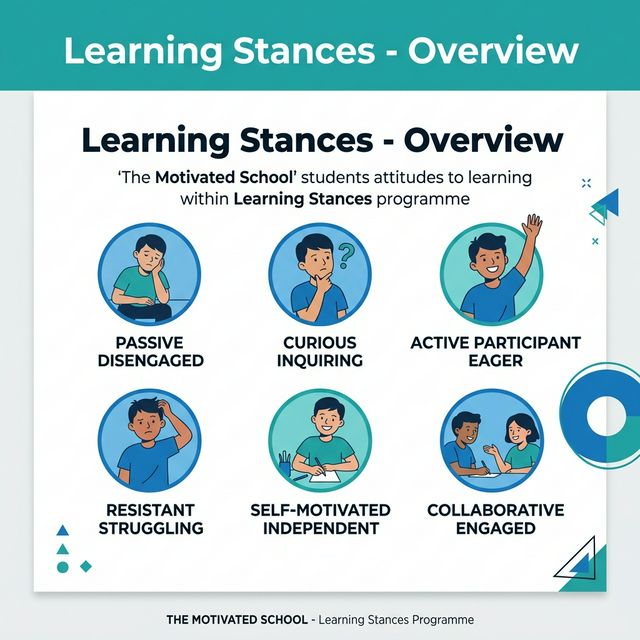 Learning Stances - Overview

Learning Stances - Overview

'The Motivated School' students attitudes to learning within Learning Stances programme

PASSIVE
DISENGAGED

CURIOUS
INQUIRING

ACTIVE PARTICIPANT
EAGER

RESISTANT
STRUGGLING

SELF-MOTIVATED
INDEPENDENT

COLLABORATIVE
ENGAGED

THE MOTIVATED SCHOOL - Learning Stances Programme